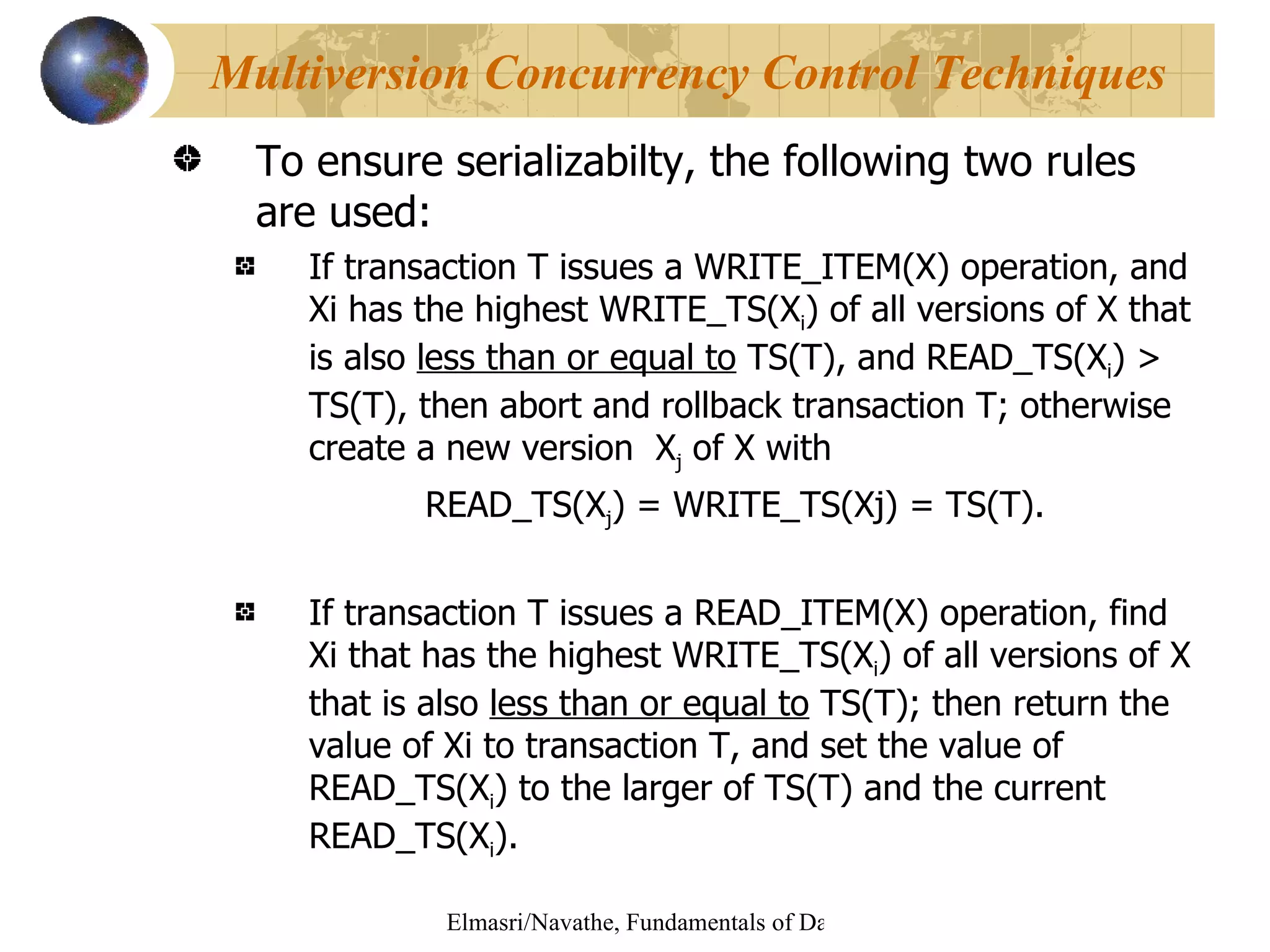 Multiversion Concurrency Control Techniques

To ensure serializabilty, the following two rules are used:

If transaction T issues a WRITE_ITEM(X) operation, and Xi has the highest WRITE_TS($X_i$) of all versions of X that is also less than or equal to TS(T), and READ_TS($X_i$) > TS(T), then abort and rollback transaction T; otherwise create a new version $X_j$ of X with

READ_TS($X_j$) = WRITE_TS(Xj) = TS(T).

If transaction T issues a READ_ITEM(X) operation, find Xi that has the highest WRITE_TS($X_i$) of all versions of X that is also less than or equal to TS(T); then return the value of Xi to transaction T, and set the value of READ_TS($X_i$) to the larger of TS(T) and the current READ_TS($X_i$).

Elmasri/Navathe, Fundamentals of Da